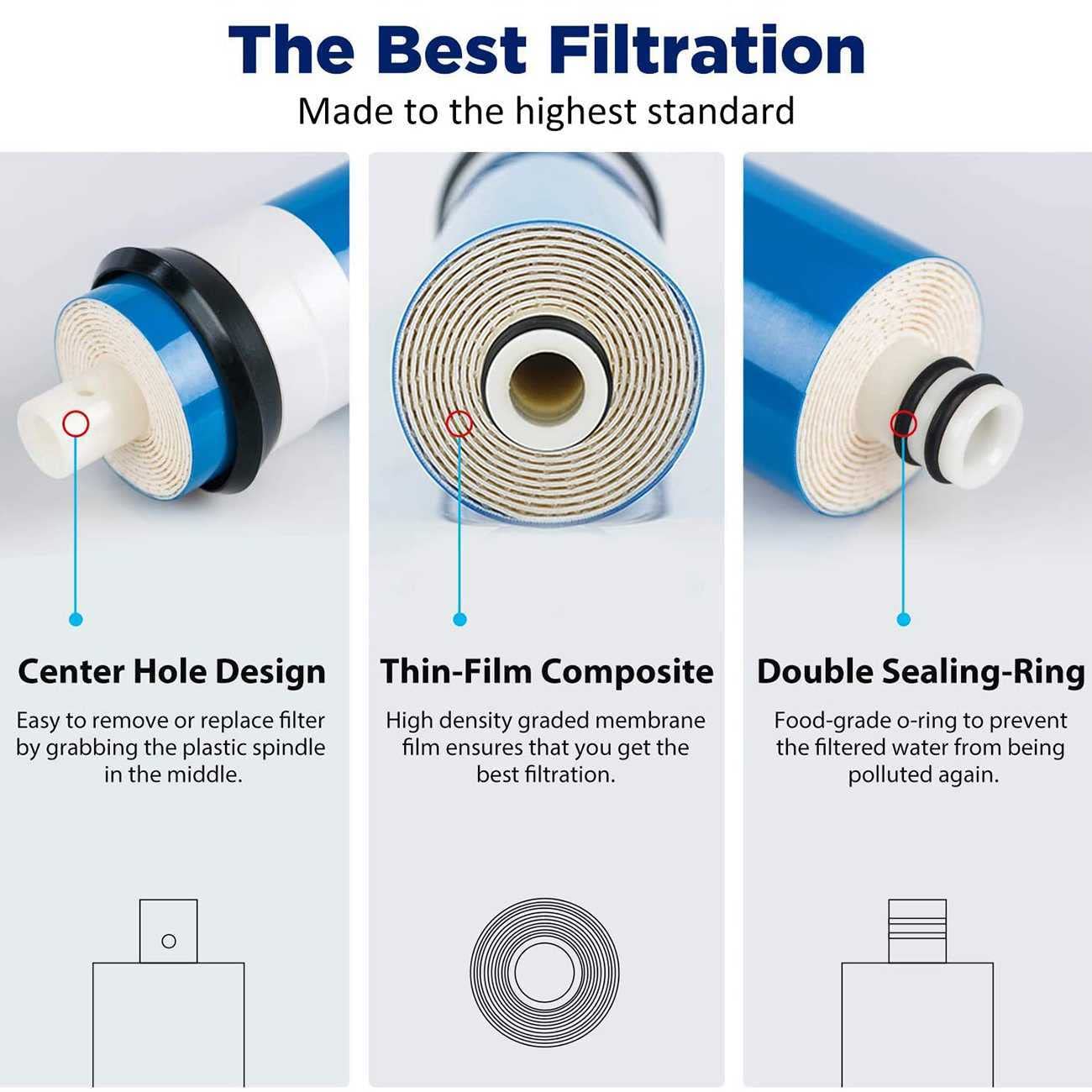 The Best Filtration

Made to the highest standard

Center Hole Design

Easy to remove or replace filter by grabbing the plastic spindle in the middle.

Thin-Film Composite

High density graded membrane film ensures that you get the best filtration.

Double Sealing-Ring

Food-grade o-ring to prevent the filtered water from being polluted again.